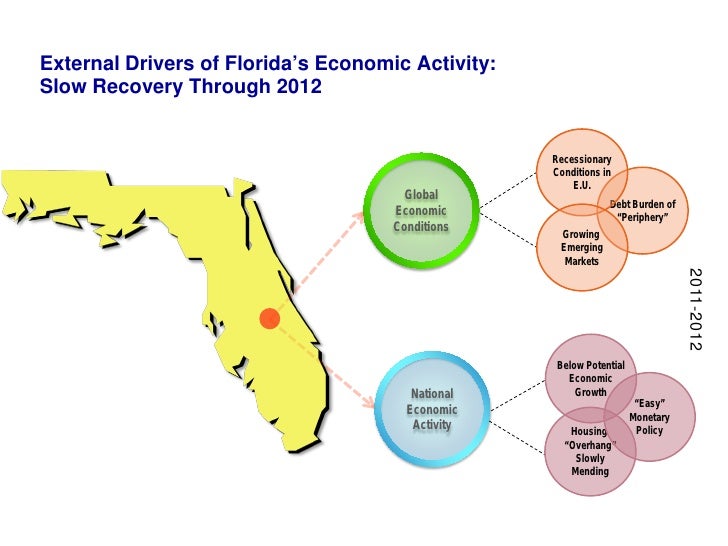 External Drivers of Florida's Economic Activity:
Slow Recovery Through 2012

Global Economic Conditions

Recessionary Conditions in E.U.

Debt Burden of "Periphery"

Growing Emerging Markets

2011-2012

National Economic Activity

Below Potential Economic Growth

"Easy" Monetary Policy

Housing "Overhang" Slowly Mending